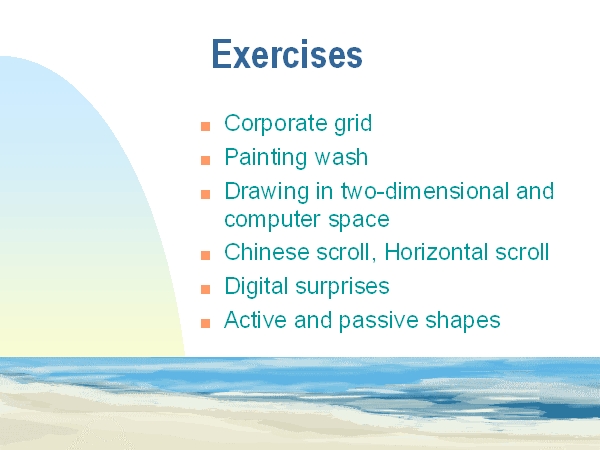 Exercises

- Corporate grid
- Painting wash
- Drawing in two-dimensional and computer space
- Chinese scroll, Horizontal scroll
- Digital surprises
- Active and passive shapes